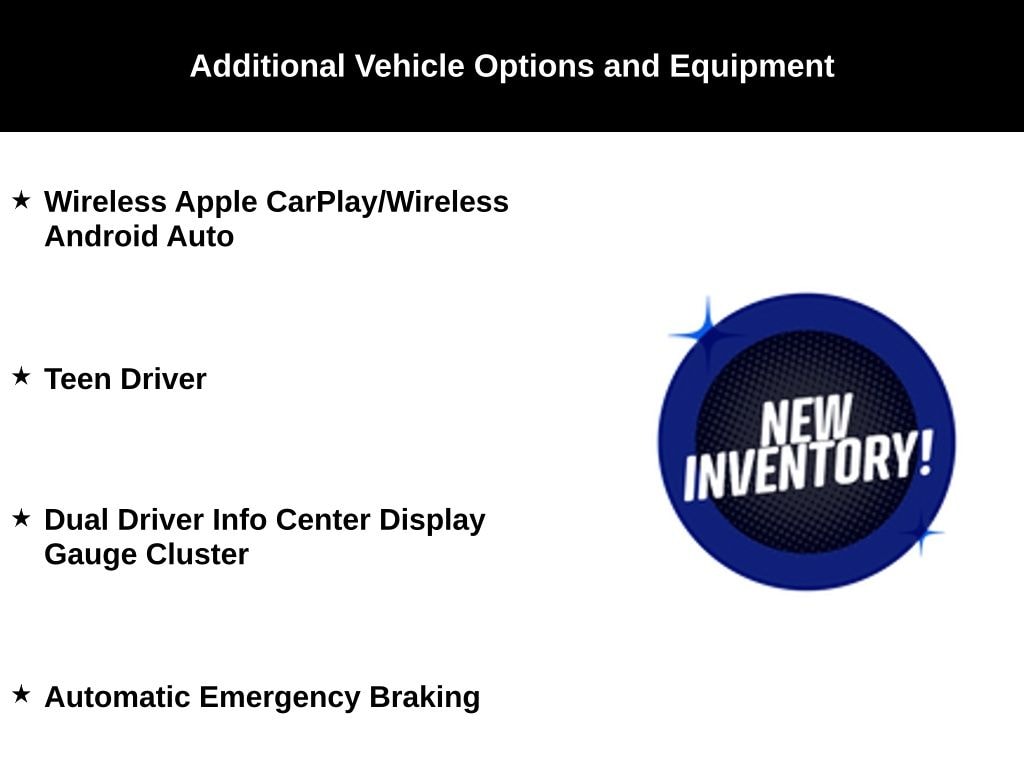 Additional Vehicle Options and Equipment

★ Wireless Apple CarPlay/Wireless Android Auto

★ Teen Driver

★ Dual Driver Info Center Display Gauge Cluster

★ Automatic Emergency Braking

NEW INVENTORY!